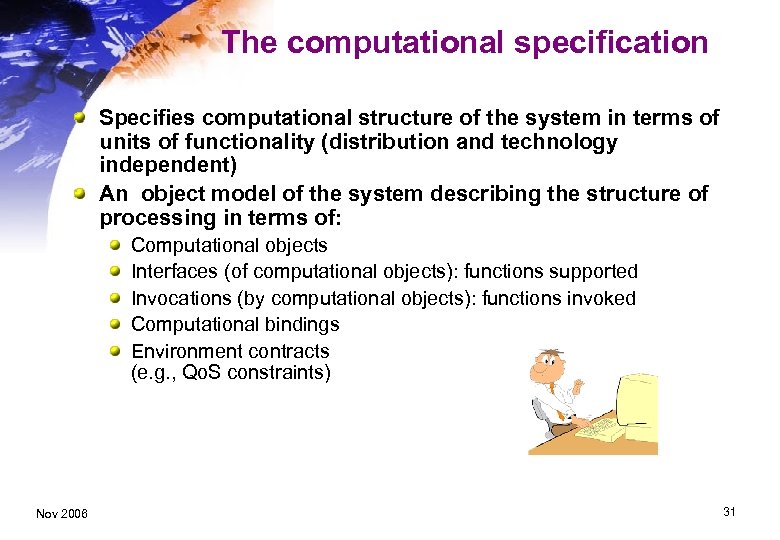 The computational specification

Specifies computational structure of the system in terms of units of functionality (distribution and technology independent)

An object model of the system describing the structure of processing in terms of:

Computational objects

Interfaces (of computational objects): functions supported

Invocations (by computational objects): functions invoked

Computational bindings

Environment contracts (e.g., QoS constraints)

Nov 2006

31